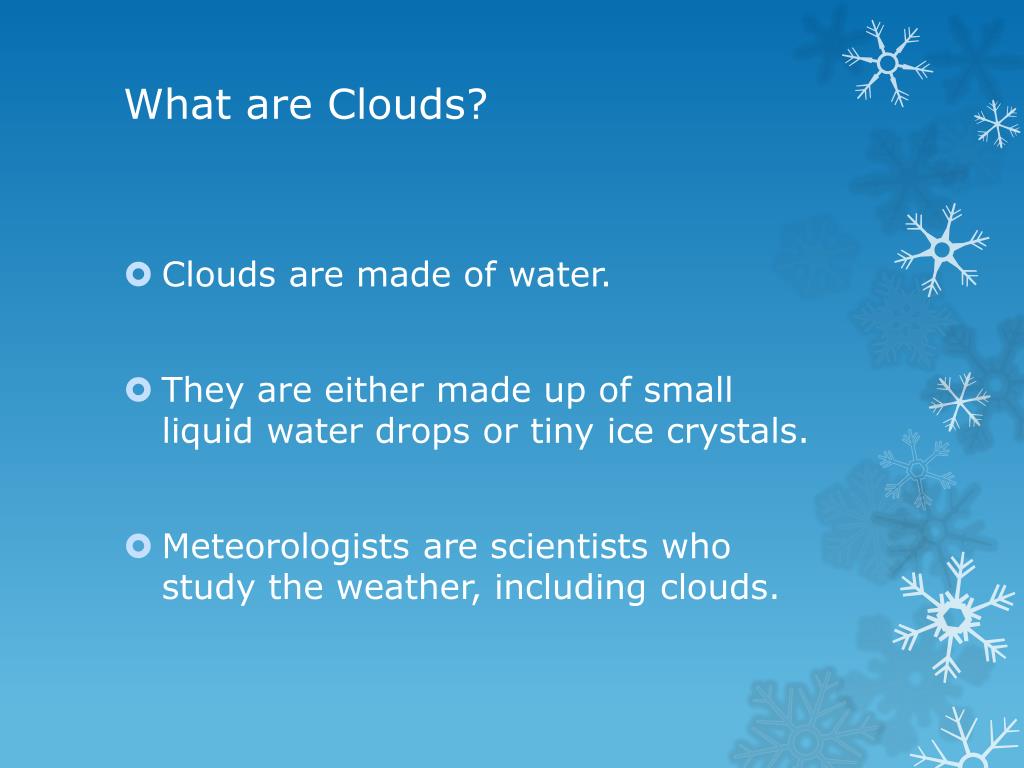 What are Clouds?

Clouds are made of water.

They are either made up of small liquid water drops or tiny ice crystals.

Meteorologists are scientists who study the weather, including clouds.